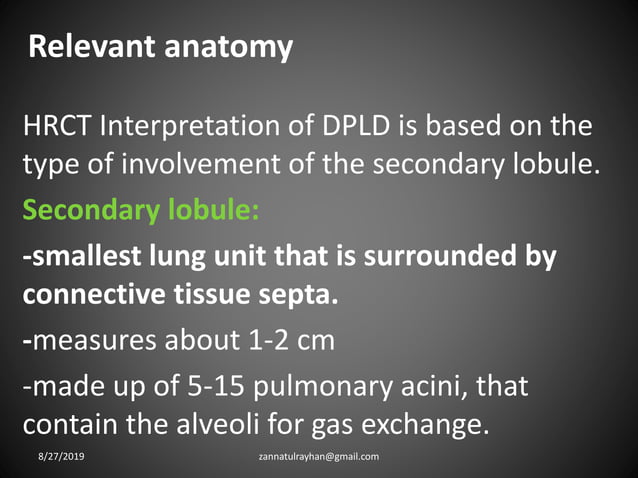 Relevant anatomy

HRCT Interpretation of DPLD is based on the type of involvement of the secondary lobule.

Secondary lobule:

-smallest lung unit that is surrounded by connective tissue septa.

-measures about 1-2 cm

-made up of 5-15 pulmonary acini, that contain the alveoli for gas exchange.

8/27/2019

zannatulrayhan@gmail.com